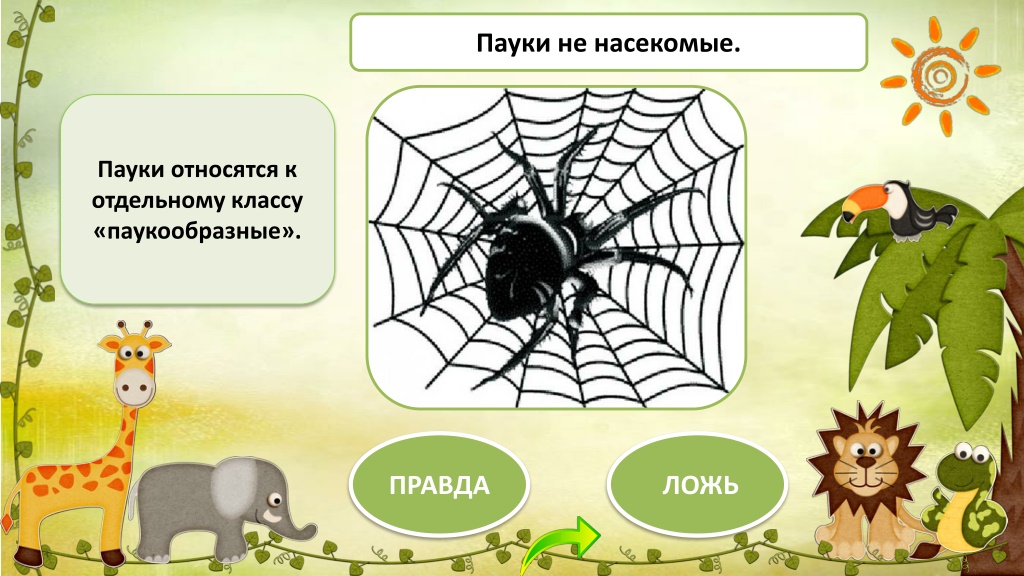 Пауки не насекомые.

Пауки относятся к отдельному классу «паукообразные».

ПРАВДА

ЛОЖЬ